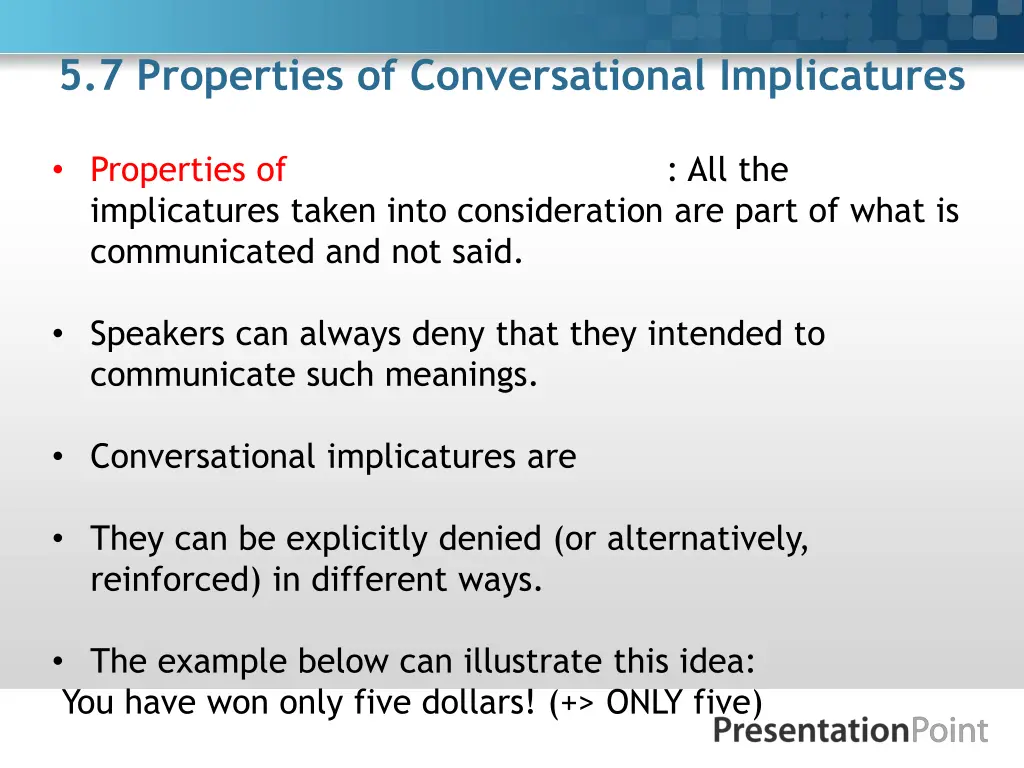 5.7 Properties of Conversational Implicatures

• Properties of : All the implicatures taken into consideration are part of what is communicated and not said.

• Speakers can always deny that they intended to communicate such meanings.

• Conversational implicatures are

• They can be explicitly denied (or alternatively, reinforced) in different ways.

• The example below can illustrate this idea:
You have won only five dollars! (+> ONLY five)

PresentationPoint